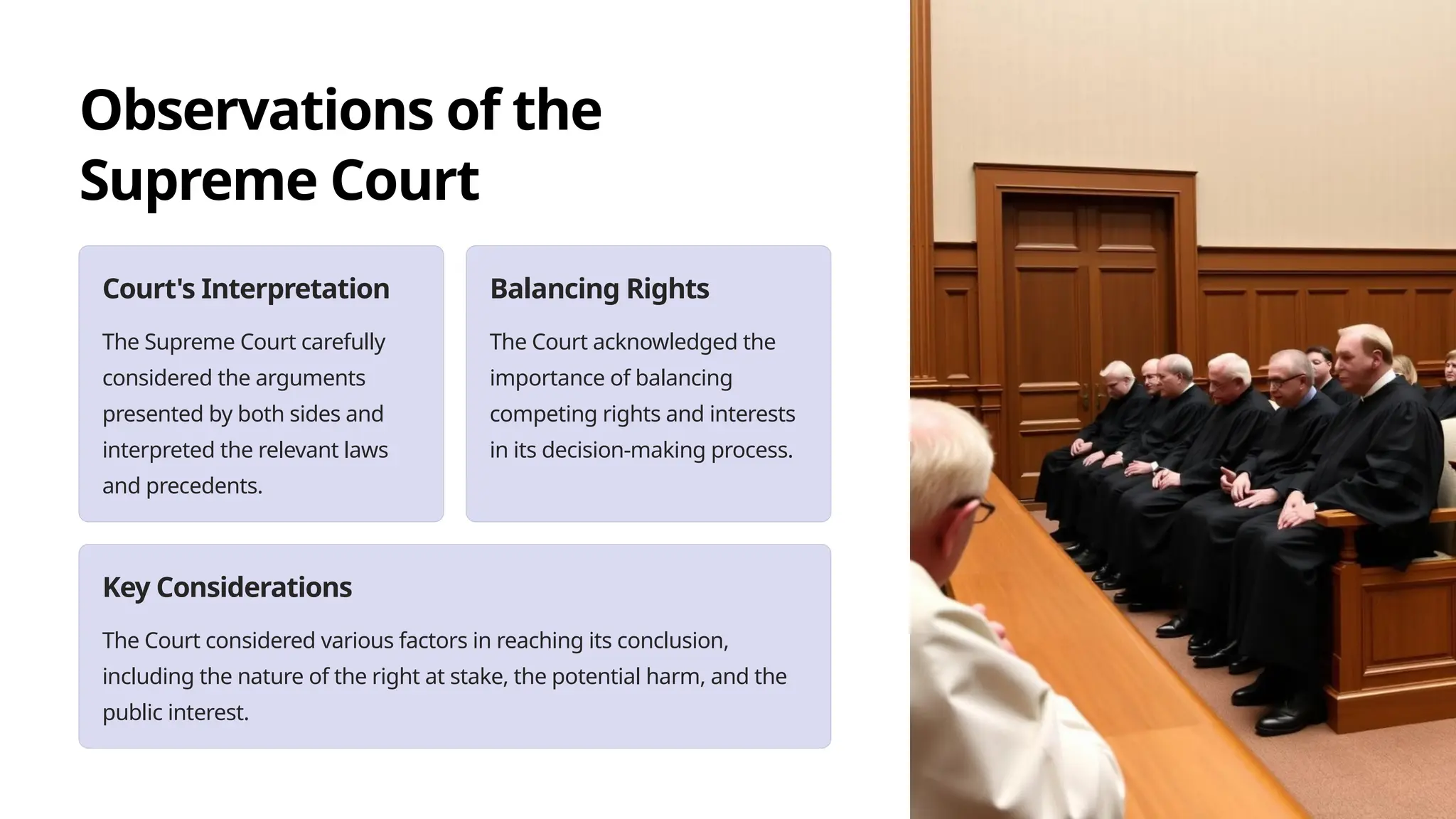 Observations of the Supreme Court

Court's Interpretation

The Supreme Court carefully considered the arguments presented by both sides and interpreted the relevant laws and precedents.

Balancing Rights

The Court acknowledged the importance of balancing competing rights and interests in its decision-making process.

Key Considerations

The Court considered various factors in reaching its conclusion, including the nature of the right at stake, the potential harm, and the public interest.